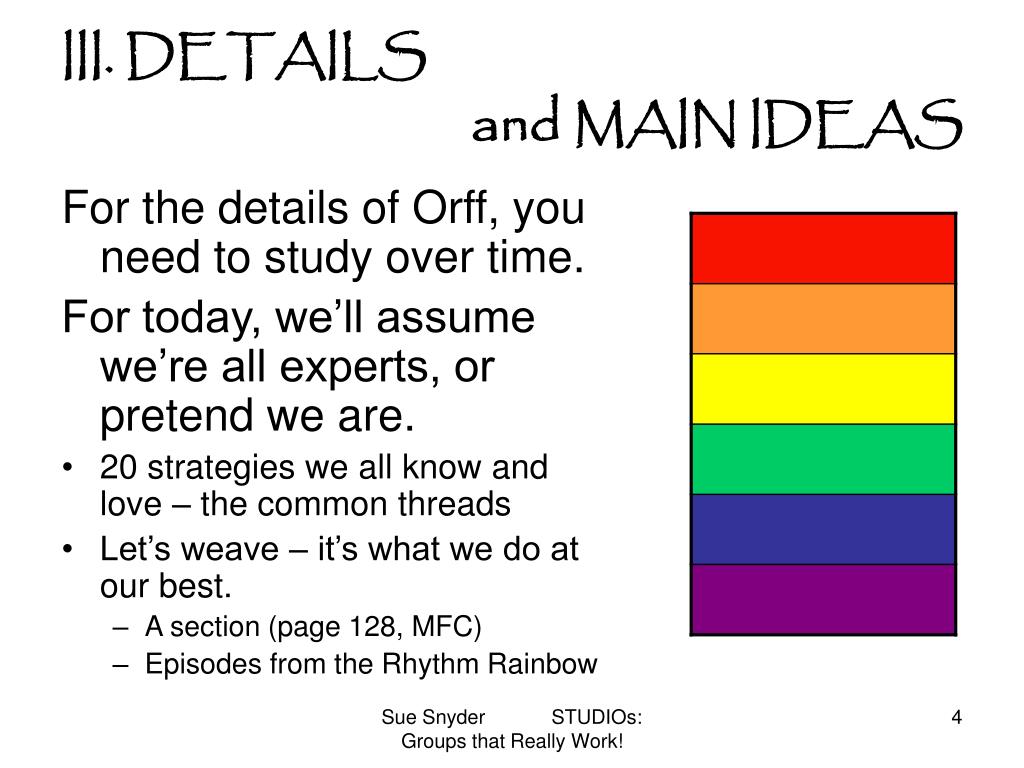 III. DETAILS
and MAIN IDEAS

For the details of Orff, you need to study over time.

For today, we'll assume we're all experts, or pretend we are.

• 20 strategies we all know and love – the common threads
• Let's weave – it's what we do at our best.
– A section (page 128, MFC)
– Episodes from the Rhythm Rainbow

Sue Snyder STUDIOs: Groups that Really Work!

4